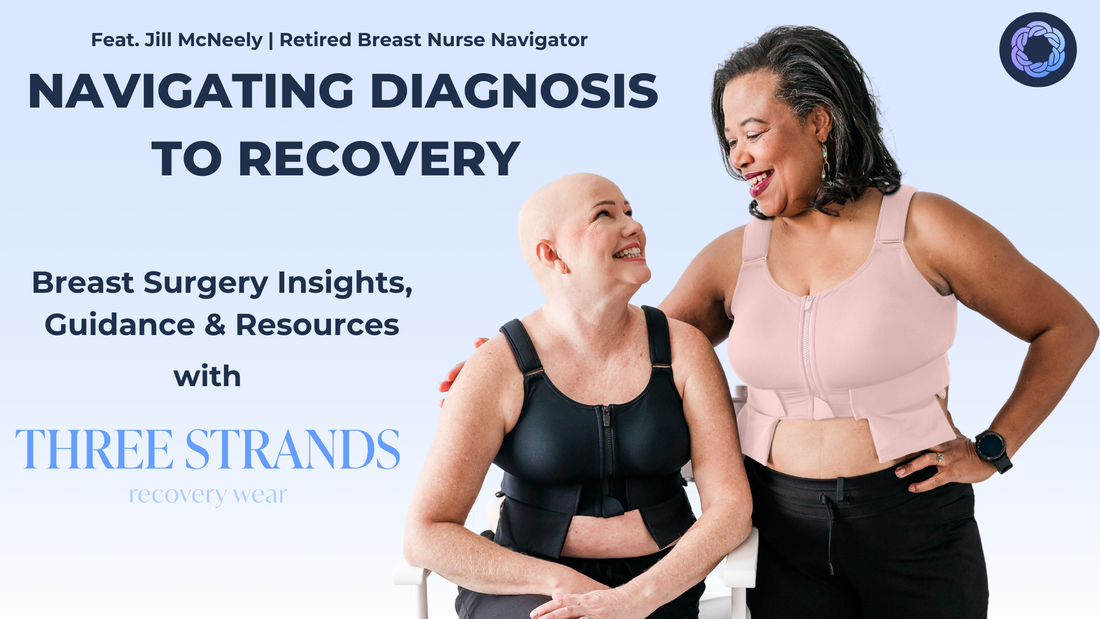 Feat. Jill McNeely | Retired Breast Nurse Navigator

NAVIGATING DIAGNOSIS TO RECOVERY

Breast Surgery Insights, Guidance & Resources

with

THREE STRANDS

recovery wear